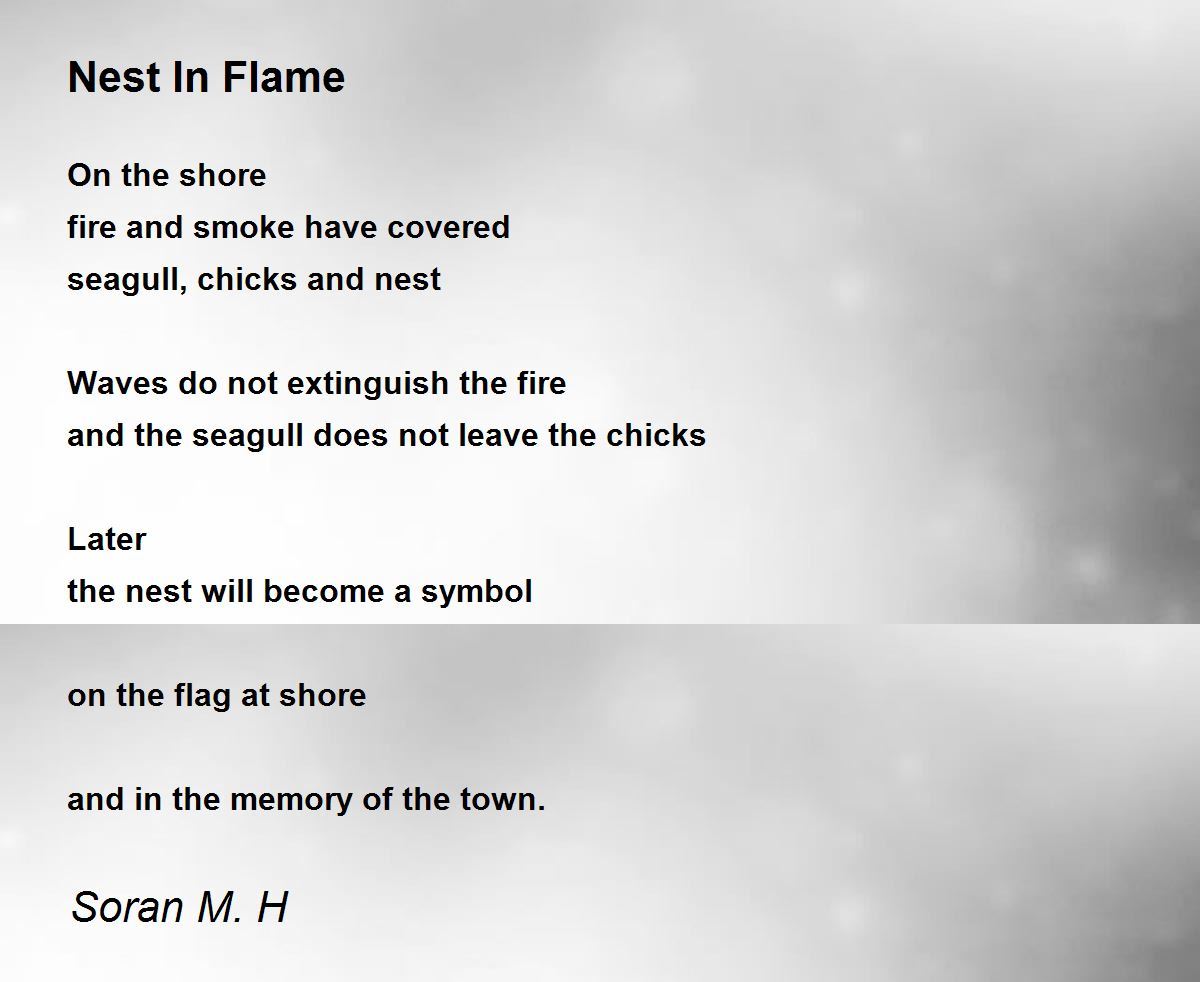 Nest In Flame

On the shore
fire and smoke have covered
seagull, chicks and nest

Waves do not extinguish the fire
and the seagull does not leave the chicks

Later
the nest will become a symbol

on the flag at shore

and in the memory of the town.

Soran M. H